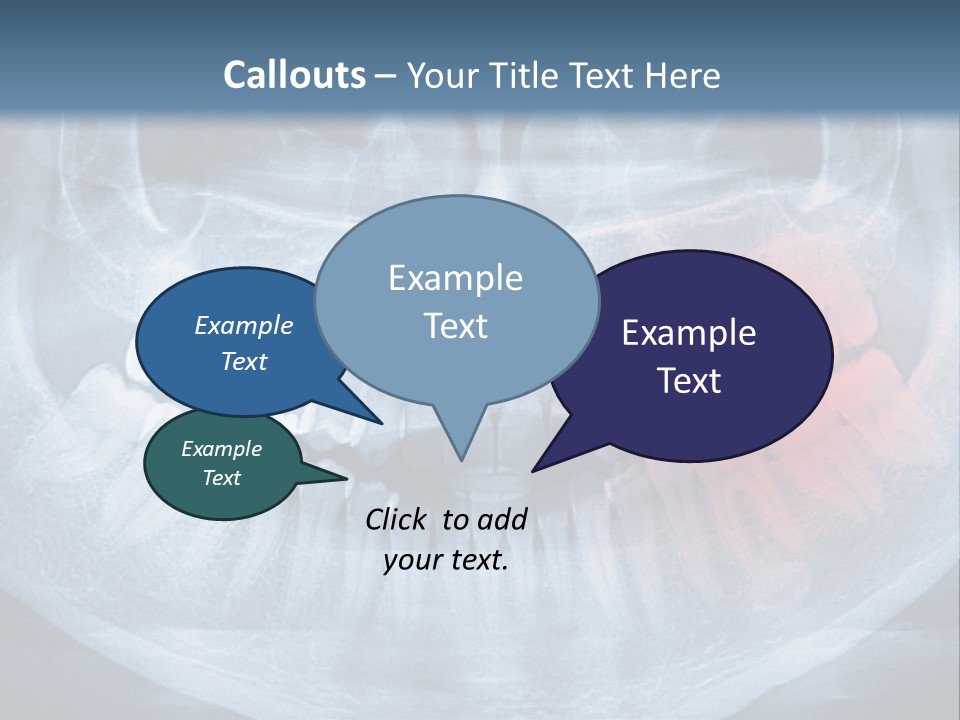 Callouts – Your Title Text Here

Example Text

Example Text

Example Text

Example Text

Click to add your text.